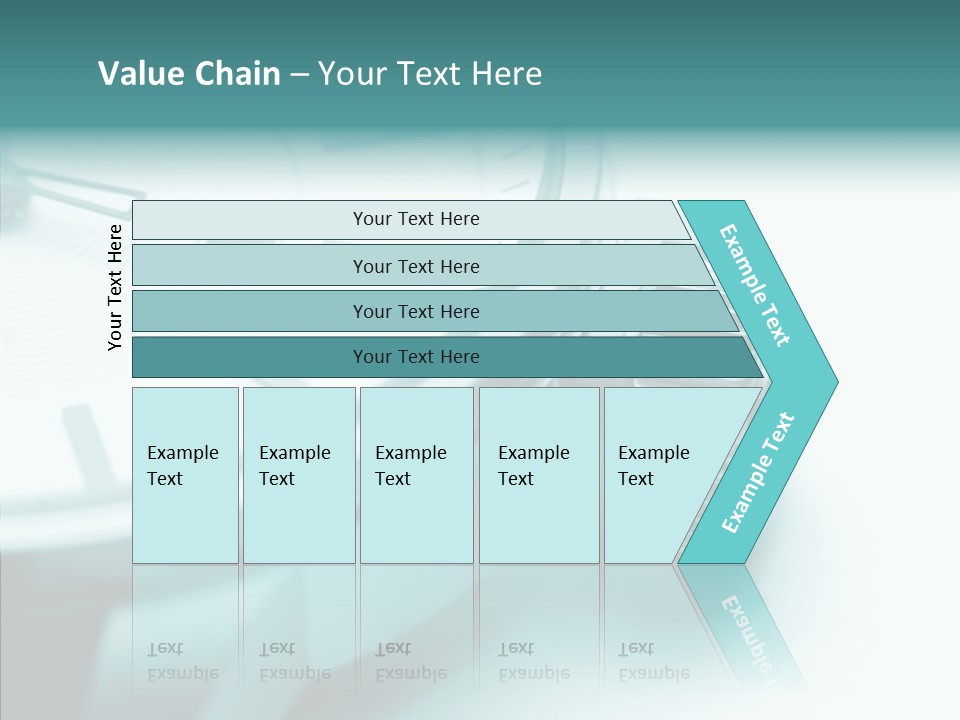 Value Chain – Your Text Here

Your Text Here

Your Text Here

Your Text Here

Your Text Here

Your Text Here

Example Text

Example Text

Example Text

Example Text

Example Text

Example Text

Example Text